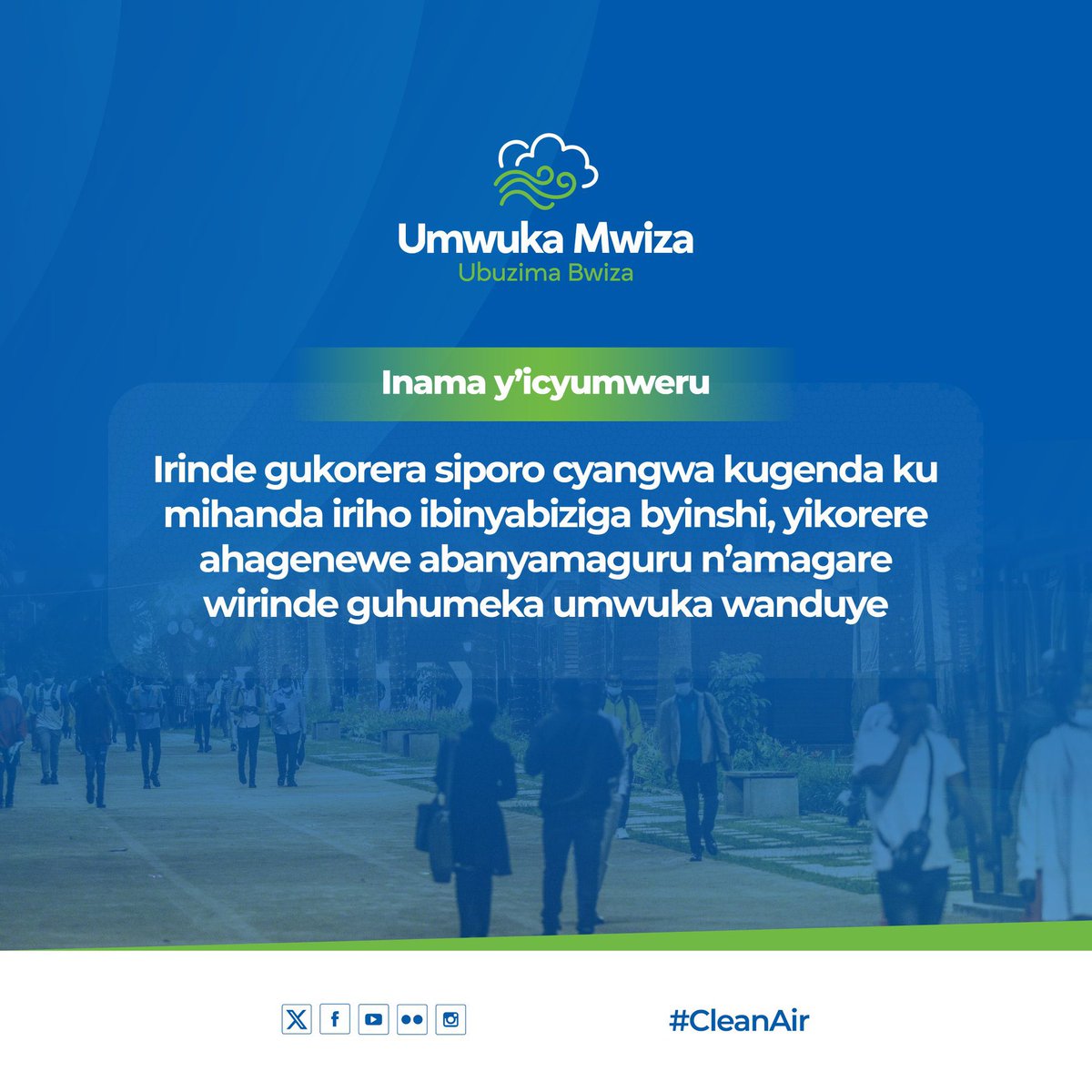 Umwuka Mwiza
Ubuzima Bwiza

Inama y'icyumweru

Irinde gukorera siporo cyangwa kugenda ku mihanda iriho ibinyabiziga byinshi, yikorere ahagenewe abanyamaguru n'amagare wirinde guhumeka umwuka wanduye

#CleanAir